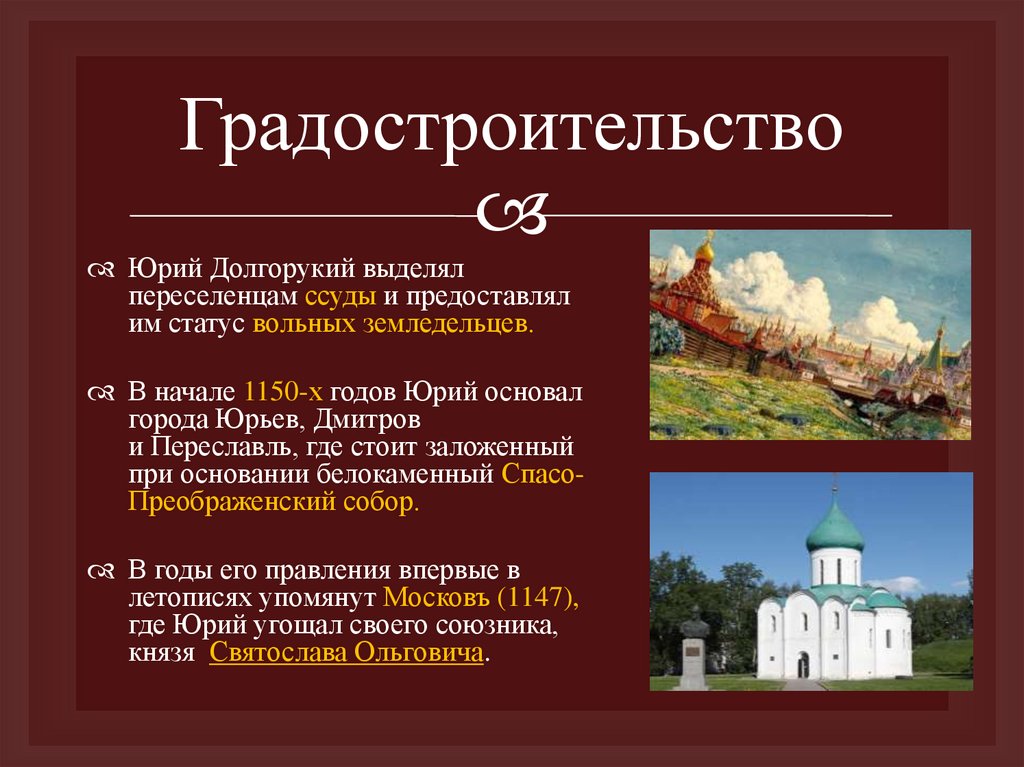 Градостроительство

Юрий Долгорукий выделял переселенцам ссуды и предоставлял им статус вольных земледельцев.

В начале 1150-х годов Юрий основал города Юрьев, Дмитров и Переславль, где стоит заложенный при основании белокаменный Спасо-Преображенский собор.

В годы его правления впервые в летописях упомянут Московъ (1147), где Юрий угощал своего союзника, князя Святослава Ольговича.